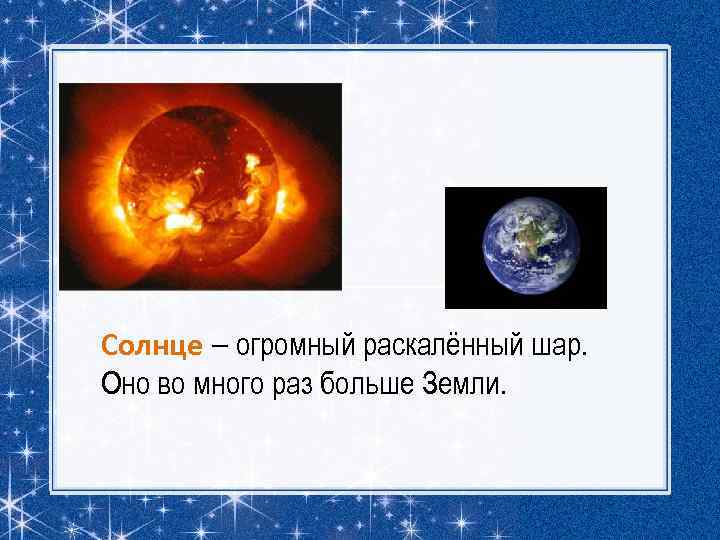 Солнце – огромный раскалённый шар. Оно во много раз больше Земли.